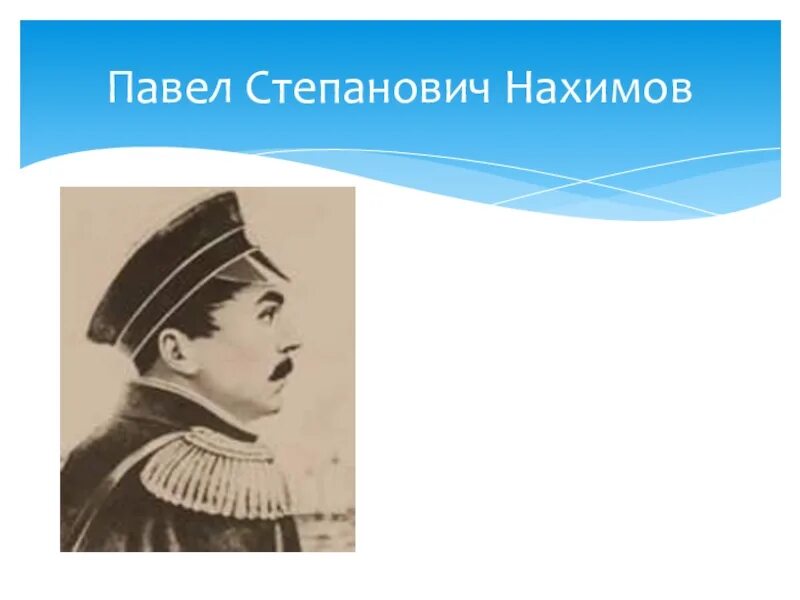 Павел Степанович Нахимов